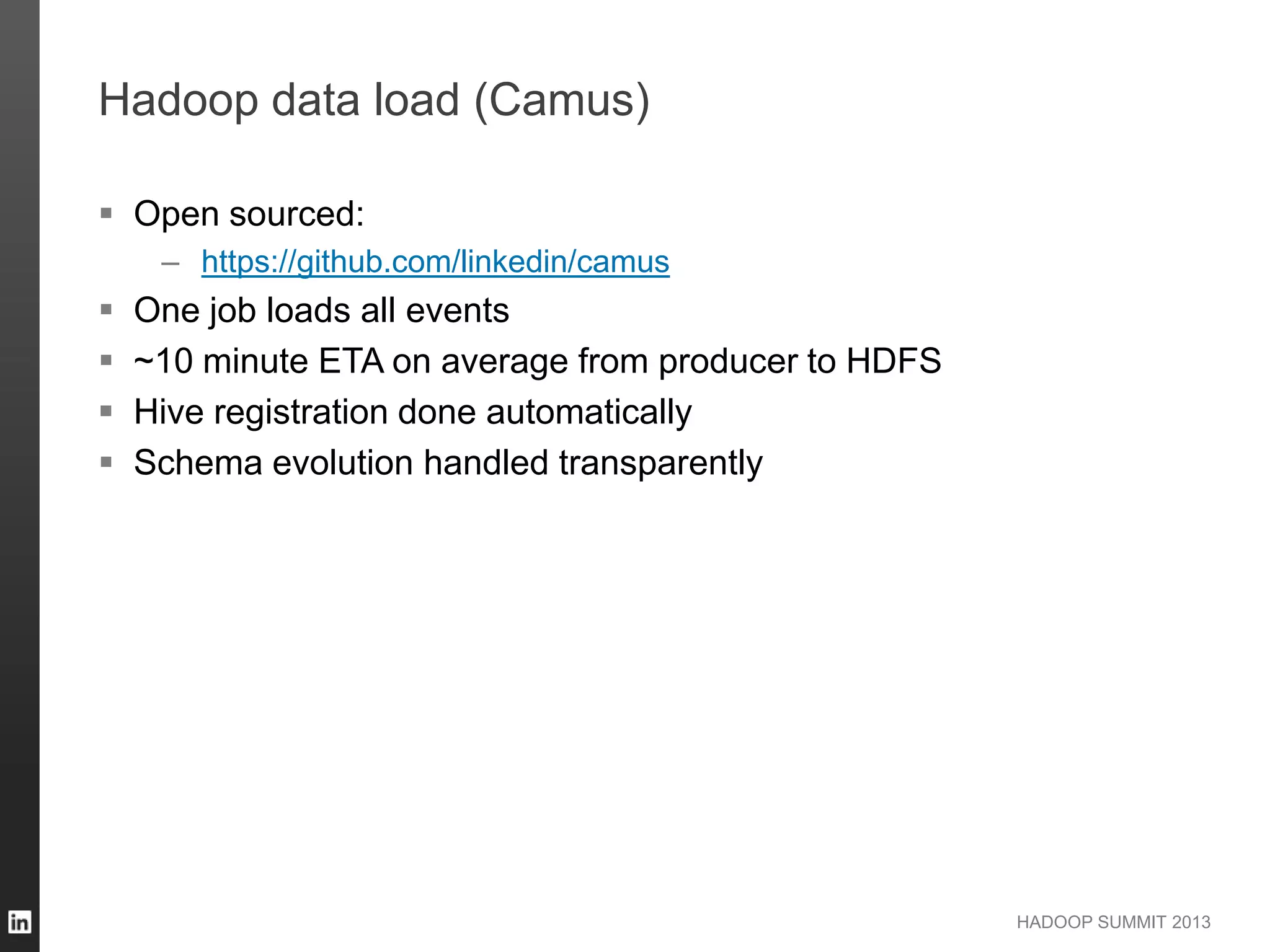 Hadoop data load (Camus)

▪ Open sourced:
– https://github.com/linkedin/camus
▪ One job loads all events
▪ ~10 minute ETA on average from producer to HDFS
▪ Hive registration done automatically
▪ Schema evolution handled transparently

in

HADOOP SUMMIT 2013